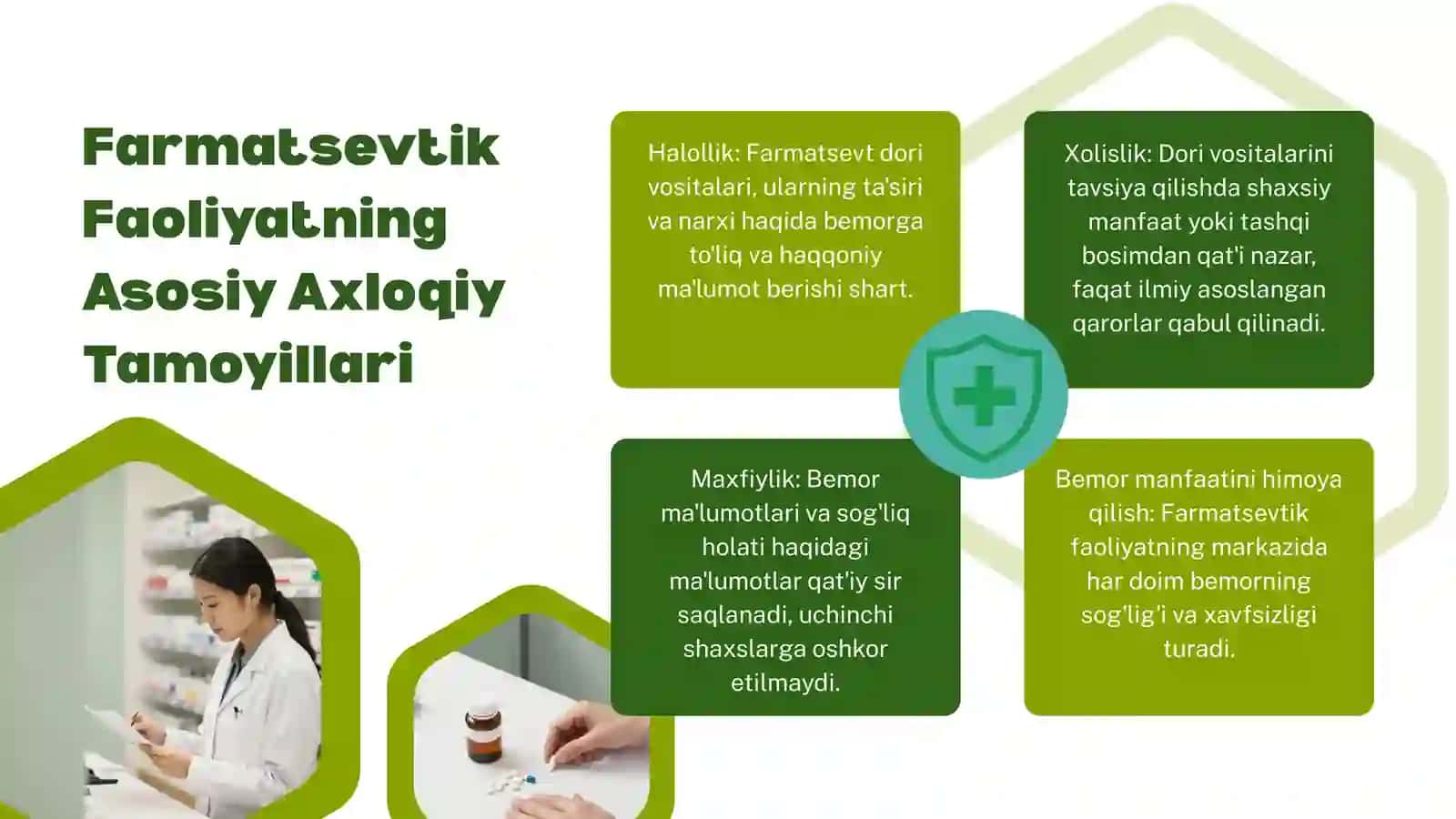 Farmatsevtik Faoliyatning Asosiy Axloqiy Tamoyillari

Halollik: Farmatsevt dori vositalari, ularning ta'siri va narxi haqida bemorga to'liq va haqqoniy ma'lumot berishi shart.

Xolislik: Dori vositalarini tavsiya qilishda shaxsiy manfaat yoki tashqi bosimdan qat'i nazar, faqat ilmiy asoslangan qarorlar qabul qilinadi.

Maxfiylik: Bemor ma'lumotlari va sog'liq holati haqidagi ma'lumotlar qat'iy sir saqlanadi, uchinchi shaxslarga oshkor etilmaydi.

Bemor manfaatini himoya qilish: Farmatsevtik faoliyatning markazida har doim bemorning sog'lig'i va xavfsizligi turadi.